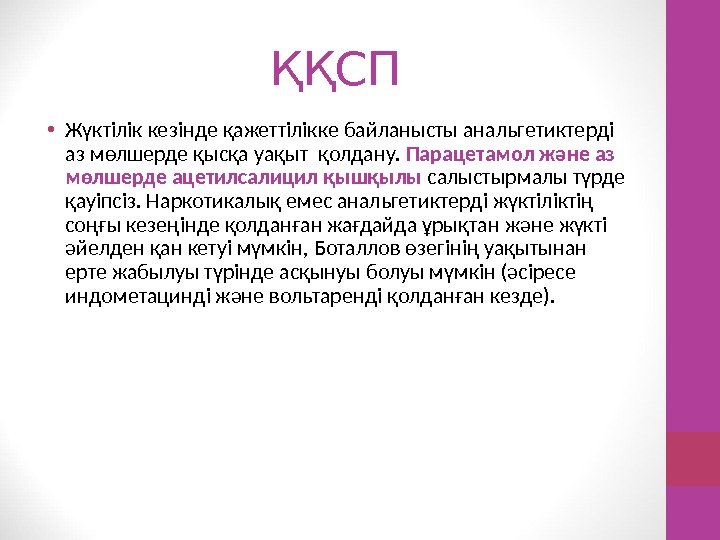 ҚҚСП

• Жүктілік кезінде қажеттілікке байланысты анальгетиктерді аз мөлшерде қысқа уақыт қолдану. Парацетамол және аз мөлшерде ацетилсалицил қышқылы салыстырмалы түрде қауіпсіз. Наркотикалық емес анальгетиктерді жүктіліктің соңғы кезеңінде қолданған жағдайда ұрықтан және жүкті әйелден қан кетуі мүмкін, Боталлов өзегінің уақытынан ерте жабылуы түрінде асқынуы болуы мүмкін (әсіресе индометацинді және вольтаренді қолданған кезде).